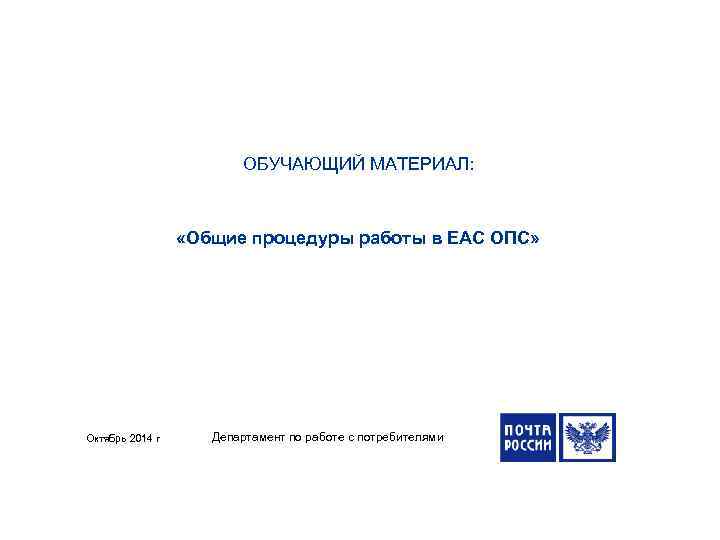 ОБУЧАЮЩИЙ МАТЕРИАЛ:

«Общие процедуры работы в ЕАС ОПС»

Октябрь 2014 г

Департамент по работе с потребителями

ПОЧТА РОССИИ